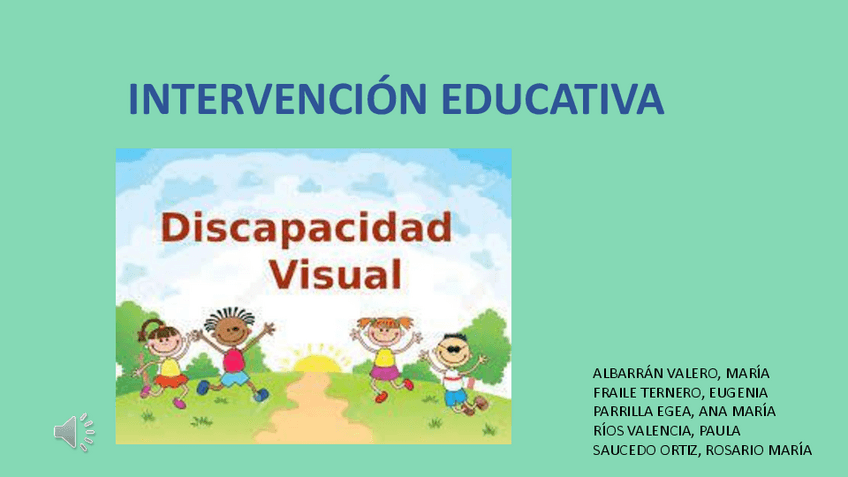 INTERVENCIÓN EDUCATIVA

Discapacidad Visual

ALBARRÁN VALERO, MARÍA
FRAILE TERNERO, EUGENIA
PARRILLA EGEA, ANA MARÍA
RÍOS VALENCIA, PAULA
SAUCEDO ORTIZ, ROSARIO MARÍA